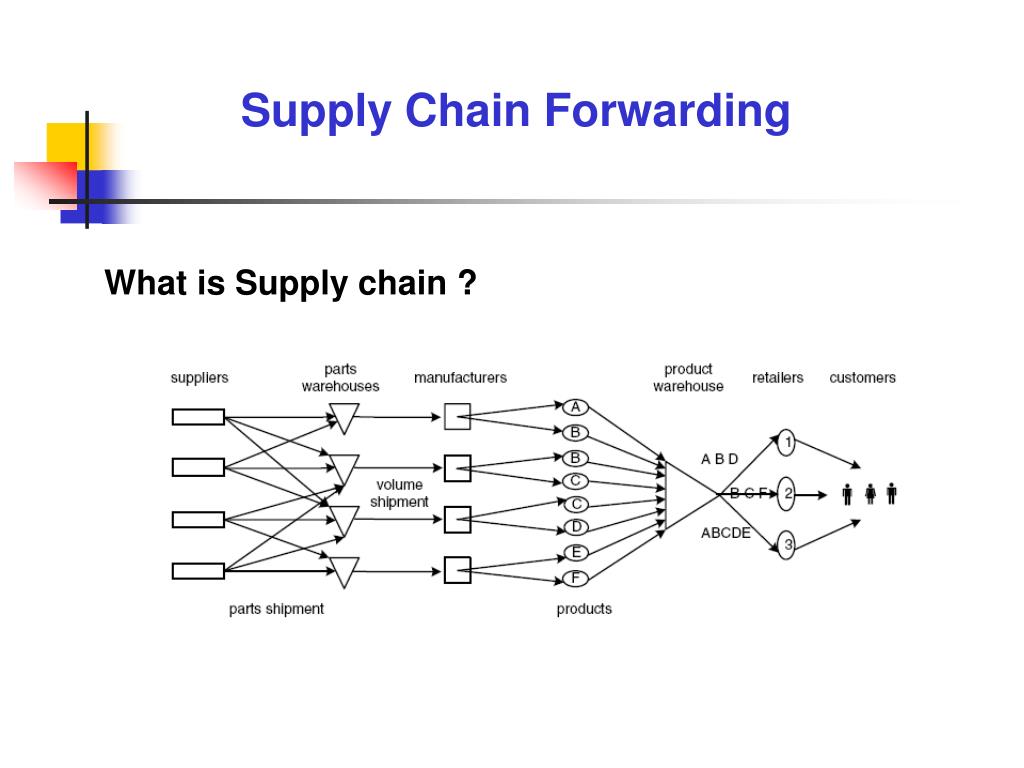 Supply Chain Forwarding

What is Supply chain ?

suppliers

parts warehouses

manufacturers

product warehouse

retailers

customers

volume shipment

A
B
B
C
C
D
E
F

A B D

B C F

ABCDE

1
2
3

parts shipment

products